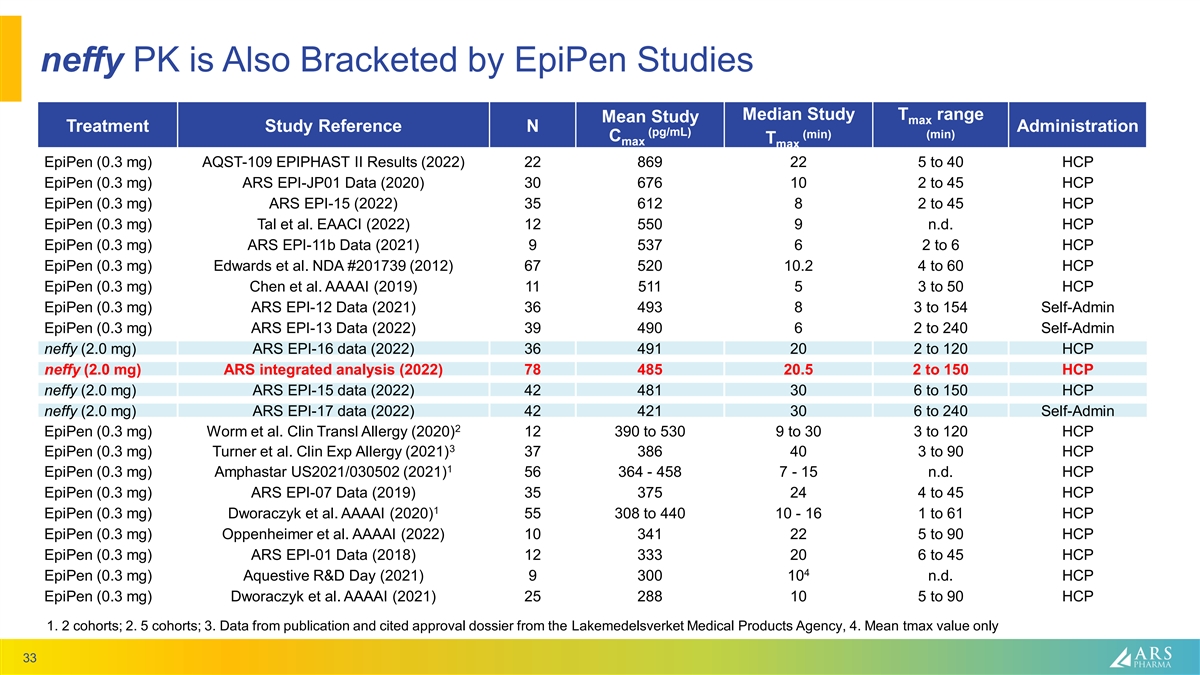 neffy PK is Also Bracketed by EpiPen Studies

| Treatment | Study Reference | N | Mean Study $C_{max}$ (pg/mL) | Median Study $T_{max}$ (min) | $T_{max}$ range (min) | Administration |
|---|---|---|---|---|---|---|
| EpiPen (0.3 mg) | AQST-109 EPIPHAST II Results (2022) | 22 | 869 | 22 | 5 to 40 | HCP |
| EpiPen (0.3 mg) | ARS EPI-JP01 Data (2020) | 30 | 676 | 10 | 2 to 45 | HCP |
| EpiPen (0.3 mg) | ARS EPI-15 (2022) | 35 | 612 | 8 | 2 to 45 | HCP |
| EpiPen (0.3 mg) | Tal et al. EAACI (2022) | 12 | 550 | 9 | n.d. | HCP |
| EpiPen (0.3 mg) | ARS EPI-11b Data (2021) | 9 | 537 | 6 | 2 to 6 | HCP |
| EpiPen (0.3 mg) | Edwards et al. NDA #201739 (2012) | 67 | 520 | 10.2 | 4 to 60 | HCP |
| EpiPen (0.3 mg) | Chen et al. AAAAI (2019) | 11 | 511 | 5 | 3 to 50 | HCP |
| EpiPen (0.3 mg) | ARS EPI-12 Data (2021) | 36 | 493 | 8 | 3 to 154 | Self-Admin |
| EpiPen (0.3 mg) | ARS EPI-13 Data (2022) | 39 | 490 | 6 | 2 to 240 | Self-Admin |
| neffy (2.0 mg) | ARS EPI-16 data (2022) | 36 | 491 | 20 | 2 to 120 | HCP |
| neffy (2.0 mg) | ARS integrated analysis (2022) | 78 | 485 | 20.5 | 2 to 150 | HCP |
| neffy (2.0 mg) | ARS EPI-15 data (2022) | 42 | 481 | 30 | 6 to 150 | HCP |
| neffy (2.0 mg) | ARS EPI-17 data (2022) | 42 | 421 | 30 | 6 to 240 | Self-Admin |
| EpiPen (0.3 mg) | Worm et al. Clin Transl Allergy (2020)$^2$ | 12 | 390 to 530 | 9 to 30 | 3 to 120 | HCP |
| EpiPen (0.3 mg) | Turner et al. Clin Exp Allergy (2021)$^3$ | 37 | 386 | 40 | 3 to 90 | HCP |
| EpiPen (0.3 mg) | Amphastar US2021/030502 (2021)$^1$ | 56 | 364 - 458 | 7 - 15 | n.d. | HCP |
| EpiPen (0.3 mg) | ARS EPI-07 Data (2019) | 35 | 375 | 24 | 4 to 45 | HCP |
| EpiPen (0.3 mg) | Dworaczyk et al. AAAAI (2020)$^1$ | 55 | 308 to 440 | 10 - 16 | 1 to 61 | HCP |
| EpiPen (0.3 mg) | Oppenheimer et al. AAAAI (2022) | 10 | 341 | 22 | 5 to 90 | HCP |
| EpiPen (0.3 mg) | ARS EPI-01 Data (2018) | 12 | 333 | 20 | 6 to 45 | HCP |
| EpiPen (0.3 mg) | Aquestive R&D Day (2021) | 9 | 300 | $10^4$ | n.d. | HCP |
| EpiPen (0.3 mg) | Dworaczyk et al. AAAAI (2021) | 25 | 288 | 10 | 5 to 90 | HCP |

1. 2 cohorts; 2. 5 cohorts; 3. Data from publication and cited approval dossier from the Lakemedelsverket Medical Products Agency, 4. Mean tmax value only

33

ARS PHARMA